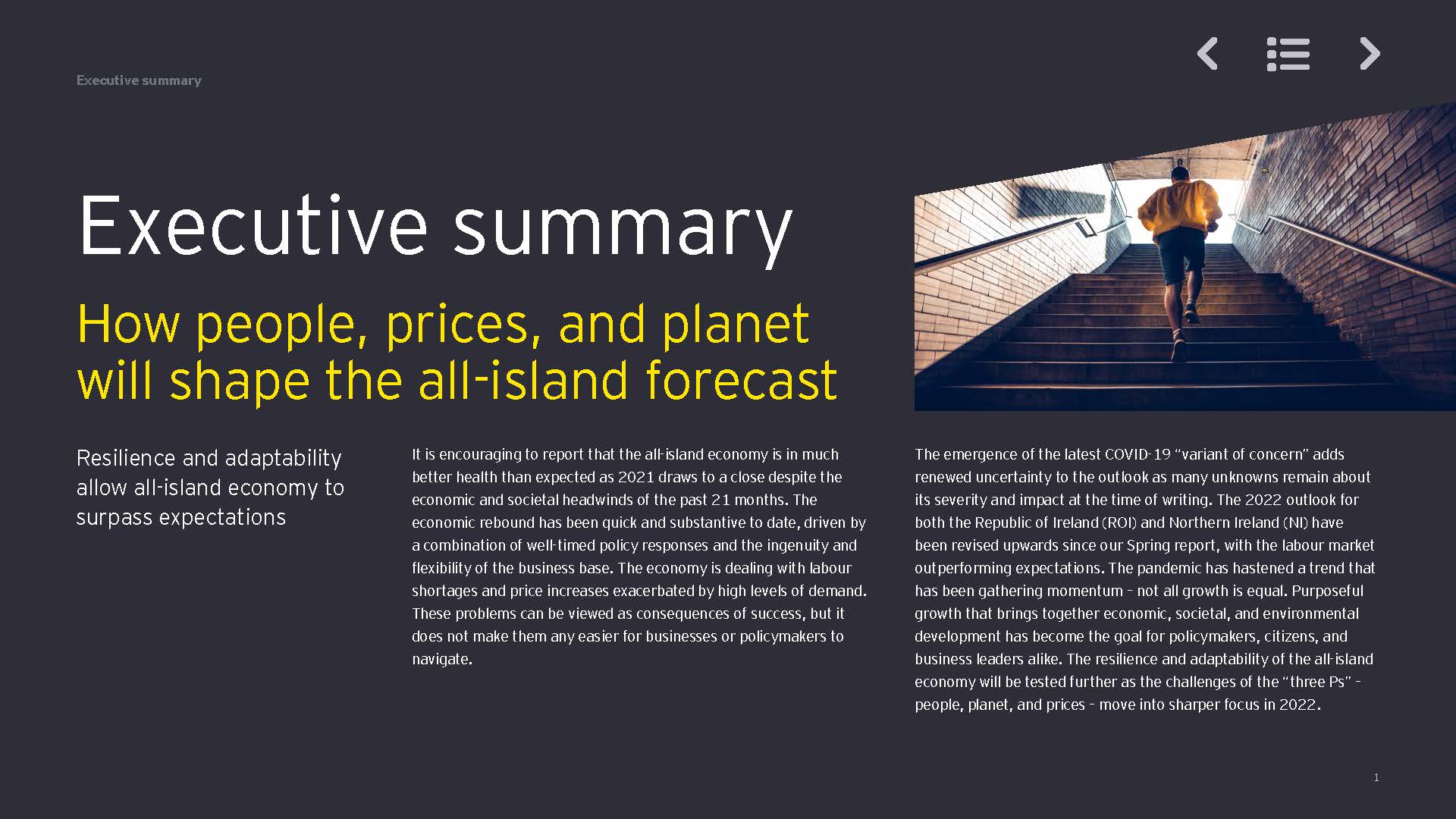 Executive summary

Executive summary

How people, prices, and planet will shape the all-island forecast

Resilience and adaptability allow all-island economy to surpass expectations

It is encouraging to report that the all-island economy is in much better health than expected as 2021 draws to a close despite the economic and societal headwinds of the past 21 months. The economic rebound has been quick and substantive to date, driven by a combination of well-timed policy responses and the ingenuity and flexibility of the business base. The economy is dealing with labour shortages and price increases exacerbated by high levels of demand. These problems can be viewed as consequences of success, but it does not make them any easier for businesses or policymakers to navigate.

The emergence of the latest COVID-19 "variant of concern" adds renewed uncertainty to the outlook as many unknowns remain about its severity and impact at the time of writing. The 2022 outlook for both the Republic of Ireland (ROI) and Northern Ireland (NI) have been revised upwards since our Spring report, with the labour market outperforming expectations. The pandemic has hastened a trend that has been gathering momentum – not all growth is equal. Purposeful growth that brings together economic, societal, and environmental development has become the goal for policymakers, citizens, and business leaders alike. The resilience and adaptability of the all-island economy will be tested further as the challenges of the "three Ps" – people, planet, and prices – move into sharper focus in 2022.

1